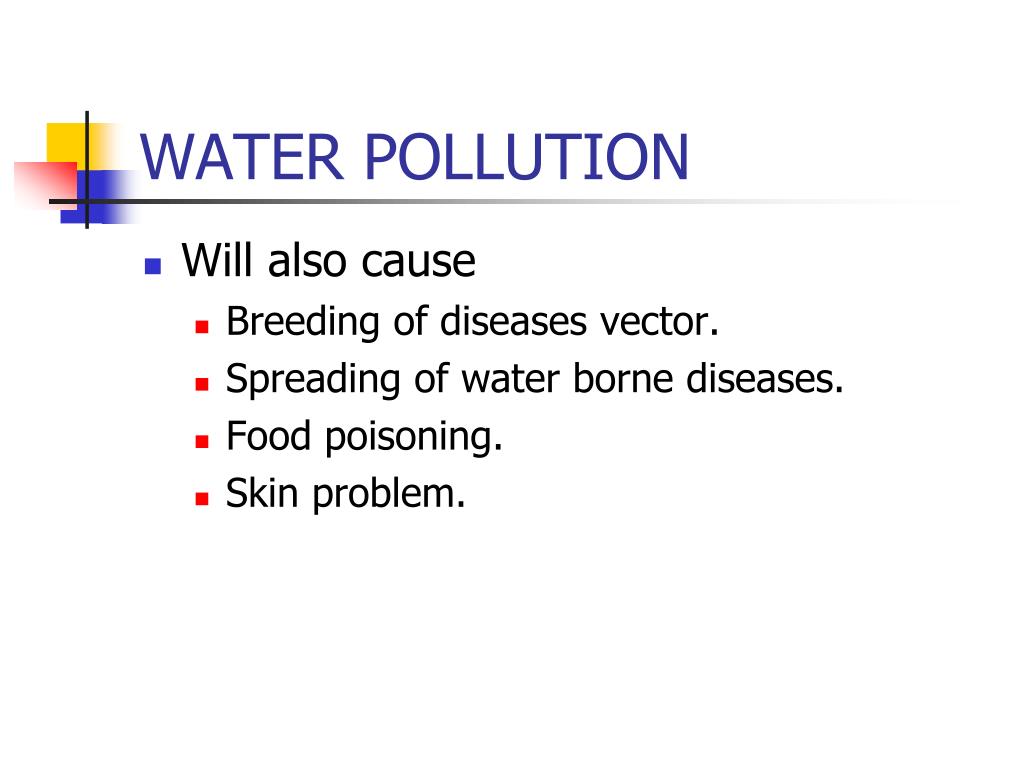 WATER POLLUTION

- Will also cause
  - Breeding of diseases vector.
  - Spreading of water borne diseases.
  - Food poisoning.
  - Skin problem.